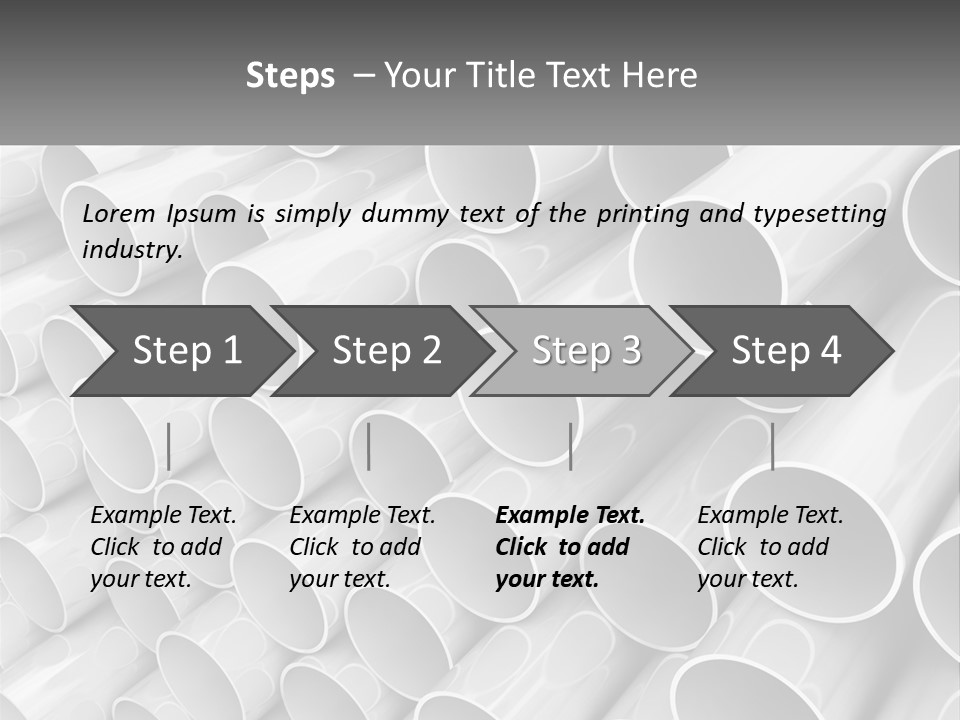 Steps – Your Title Text Here

Lorem Ipsum is simply dummy text of the printing and typesetting industry.

Step 1

Step 2

Step 3

Step 4

Example Text. Click to add your text.

Example Text. Click to add your text.

Example Text. Click to add your text.

Example Text. Click to add your text.